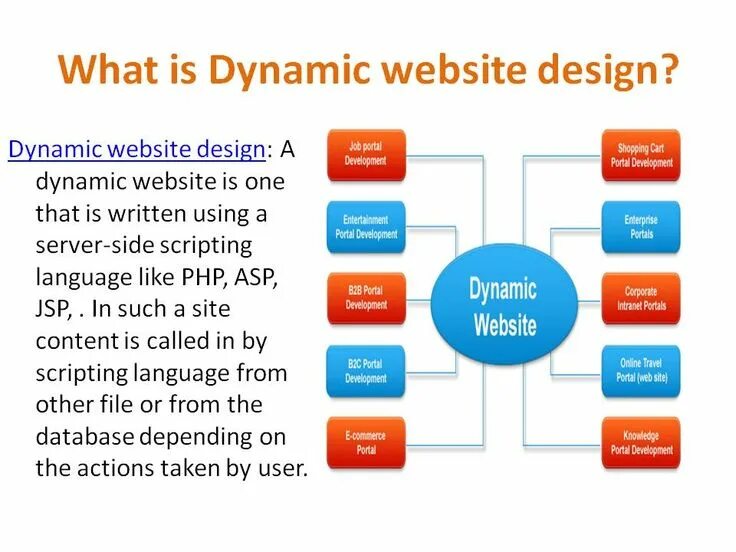 What is Dynamic website design?

Dynamic website design: A dynamic website is one that is written using a server-side scripting language like PHP, ASP, JSP, . In such a site content is called in by scripting language from other file or from the database depending on the actions taken by user.

Job portal Development

Entertainment Portal Development

B2B Portal Development

B2C Portal Development

E-commerce Portal

Dynamic Website

Shopping Cart Portal Development

Enterprise Portals

Corporate Intranet Portals

Online Travel Portal (web site)

Knowledge Portal Development